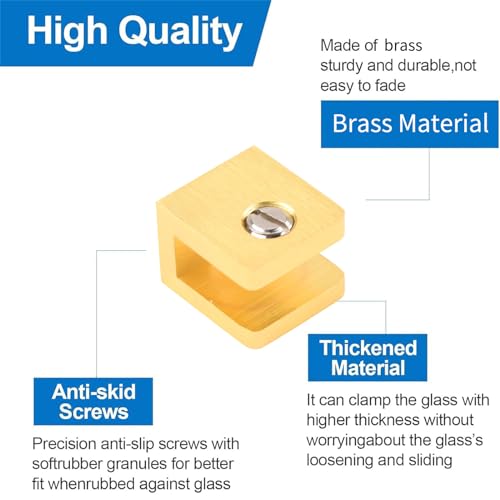 High Quality

Made of brass sturdy and durable,not easy to fade

Brass Material

Thickened Material

It can clamp the glass with higher thickness without worryingabout the glass's loosening and sliding

Anti-skid Screws

Precision anti-slip screws with softrubber granules for better fit whenrubbed against glass